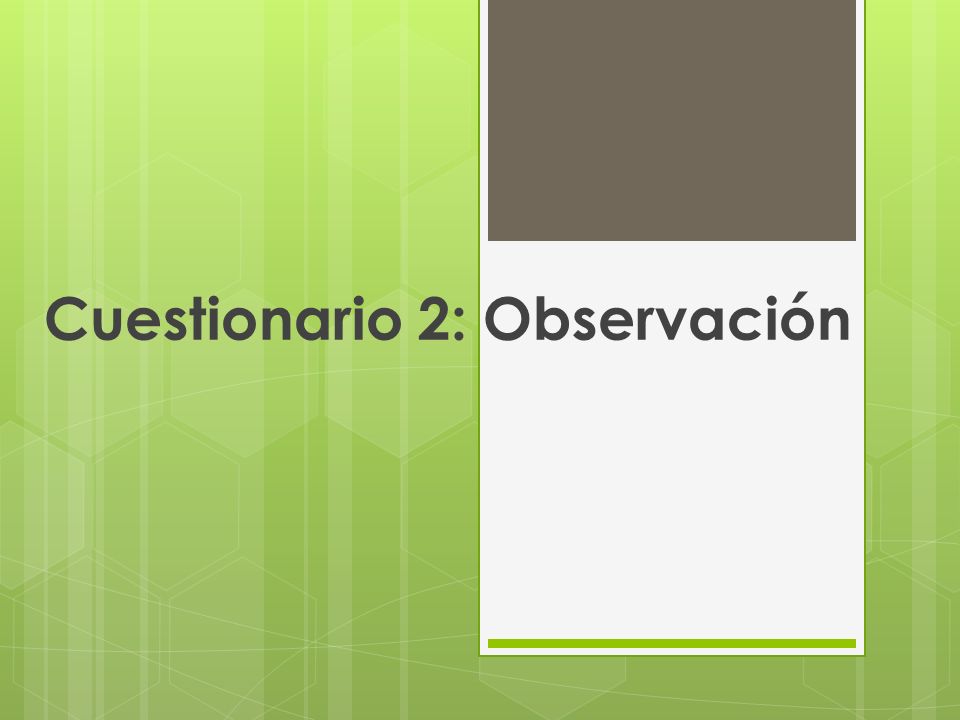 Cuestionario 2: Observación